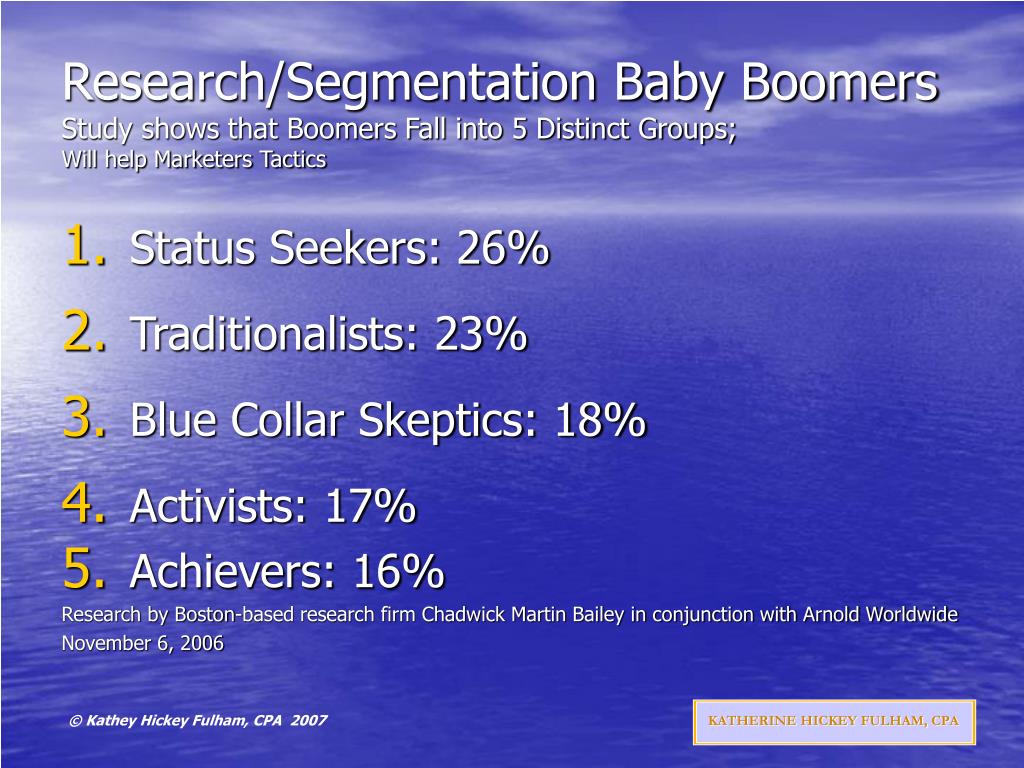 Research/Segmentation Baby Boomers
Study shows that Boomers Fall into 5 Distinct Groups;
Will help Marketers Tactics

1. Status Seekers: 26%
2. Traditionalists: 23%
3. Blue Collar Skeptics: 18%
4. Activists: 17%
5. Achievers: 16%

Research by Boston-based research firm Chadwick Martin Bailey in conjunction with Arnold Worldwide
November 6, 2006

© Kathey Hickey Fulham, CPA 2007

KATHERINE HICKEY FULHAM, CPA